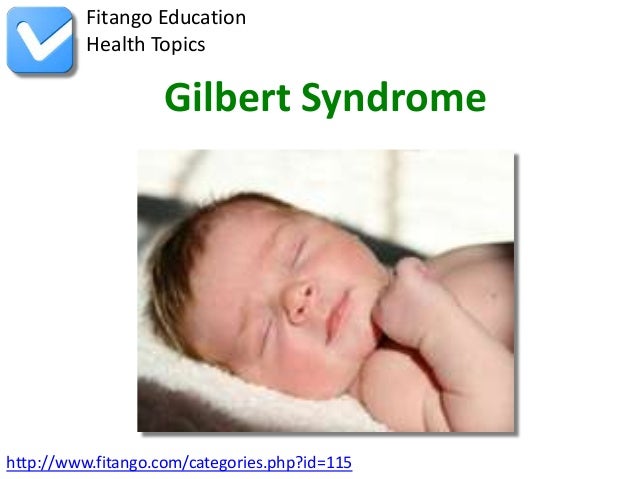 Fitango Education
Health Topics

Gilbert Syndrome

http://www.fitango.com/categories.php?id=115